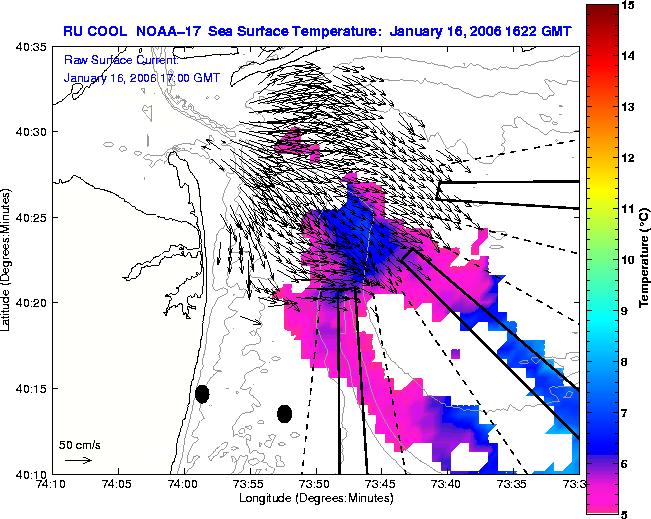 RU COOL NOAA-17 Sea Surface Temperature: January 16, 2006 1622 GMT

Raw Surface Current:
January 16, 2006 17:00 GMT

40:35
40:30
40:25
40:20
40:15
40:10

Latitude (Degrees:Minutes)

50 cm/s

74:10
74:05
74:00
73:55
73:50
73:45
73:40
73:35
73:3

Longitude (Degrees:Minutes)

15
14
13
12
11
10
9
8
7
6
5

Temperature (°C)